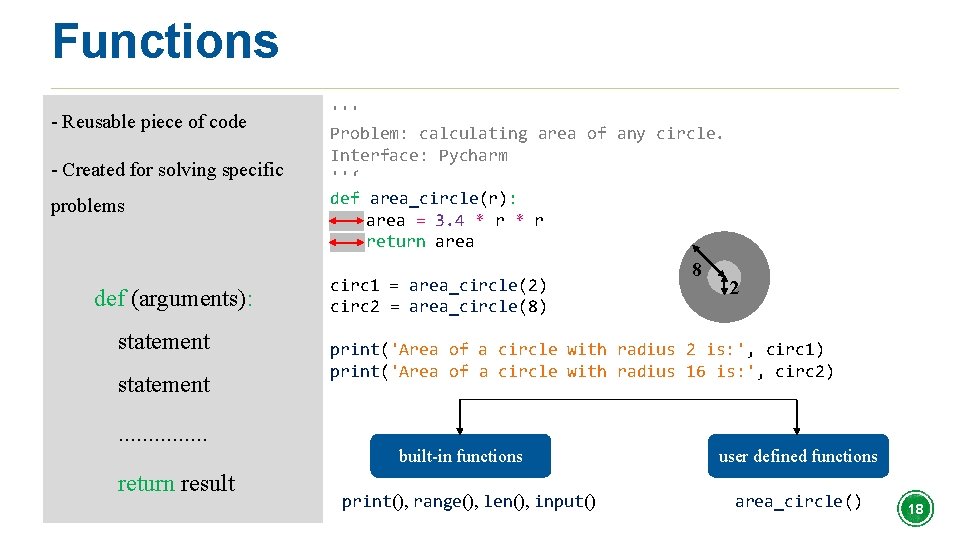 Functions

- Reusable piece of code

- Created for solving specific problems

def (arguments):

statement

statement

...............

return result

'''
Problem: calculating area of any circle.
Interface: Pycharm
'''
def area_circle(r):
    area = 3.4 * r * r
    return area

circ1 = area_circle(2)
circ2 = area_circle(8)

print('Area of a circle with radius 2 is:', circ1)
print('Area of a circle with radius 16 is:', circ2)

8

2

built-in functions

user defined functions

print(), range(), len(), input()

area_circle()

18